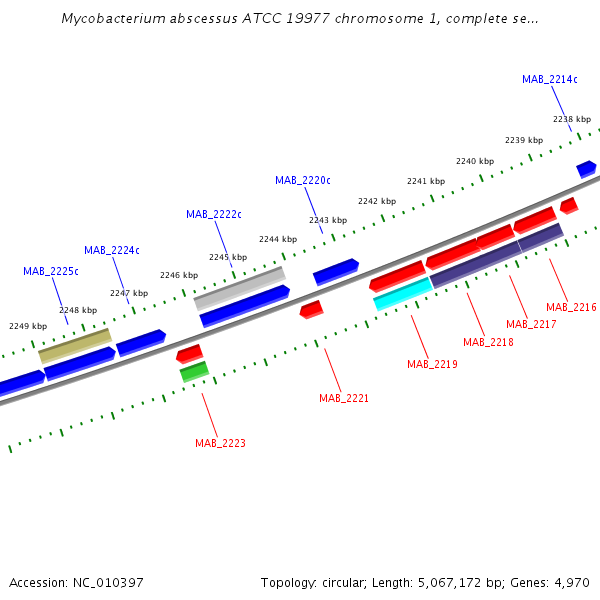 Mycobacterium abscessus ATCC 19977 chromosome 1, complete se...

MAB_2214c

2238 kbp

2239 kbp

2240 kbp

2241 kbp

MAB_2220c

2242 kbp

2243 kbp

MAB_2222c

2244 kbp

2245 kbp

MAB_2224c

2246 kbp

MAB_2225c

2247 kbp

2248 kbp

2249 kbp

MAB_2216

MAB_2217

MAB_2218

MAB_2219

MAB_2221

MAB_2223

Accession: NC_010397

Topology: circular; Length: 5,067,172 bp; Genes: 4,970